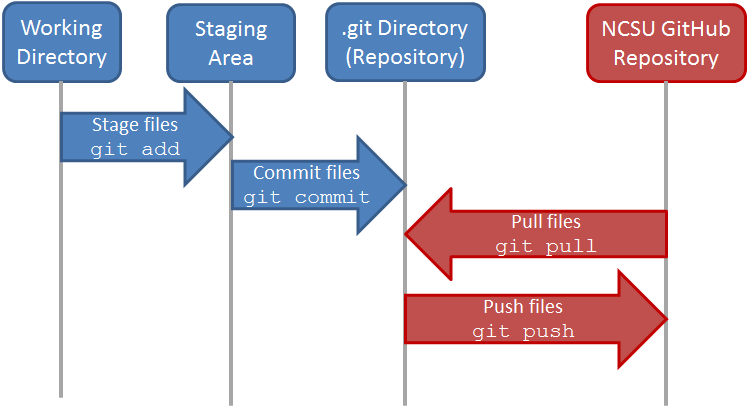 Working Directory

Staging Area

.git Directory (Repository)

NCSU GitHub Repository

Stage files
git add

Commit files
git commit

Pull files
git pull

Push files
git push